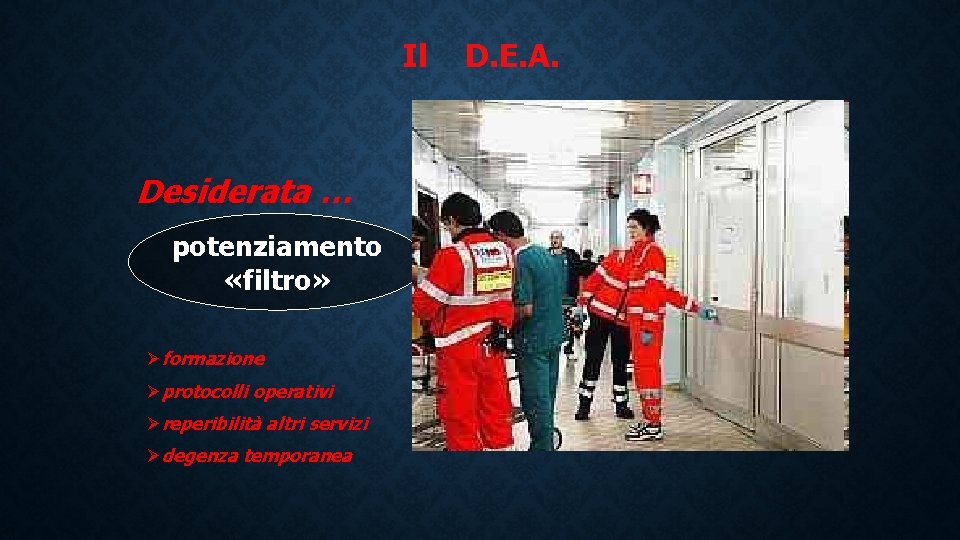 Il D.E.A.

Desiderata …

potenziamento «filtro»

➢ formazione
➢ protocolli operativi
➢ reperibilità altri servizi
➢ degenza temporanea